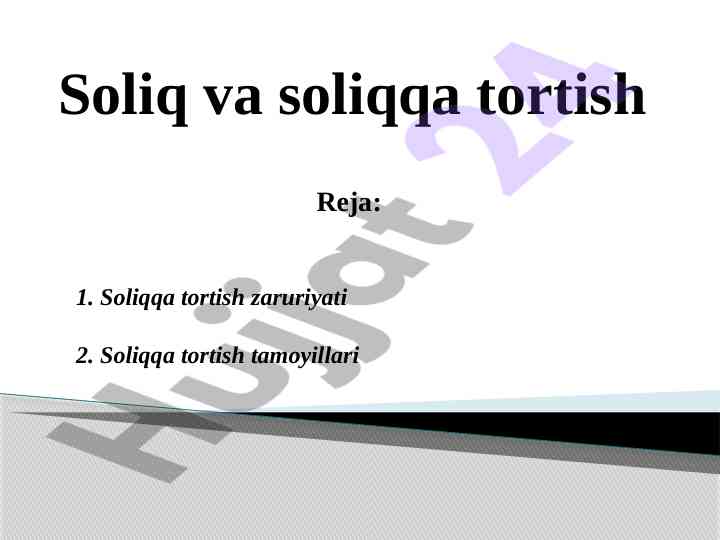 Soliq va soliqqa tortish

Reja:

1. Soliqqa tortish zaruriyati

2. Soliqqa tortish tamoyillari

Hujjat 24